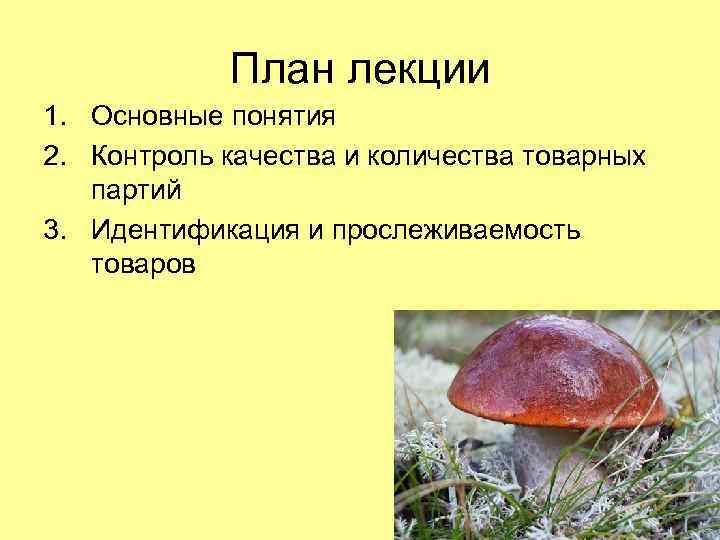 План лекции

1. Основные понятия
2. Контроль качества и количества товарных партий
3. Идентификация и прослеживаемость товаров